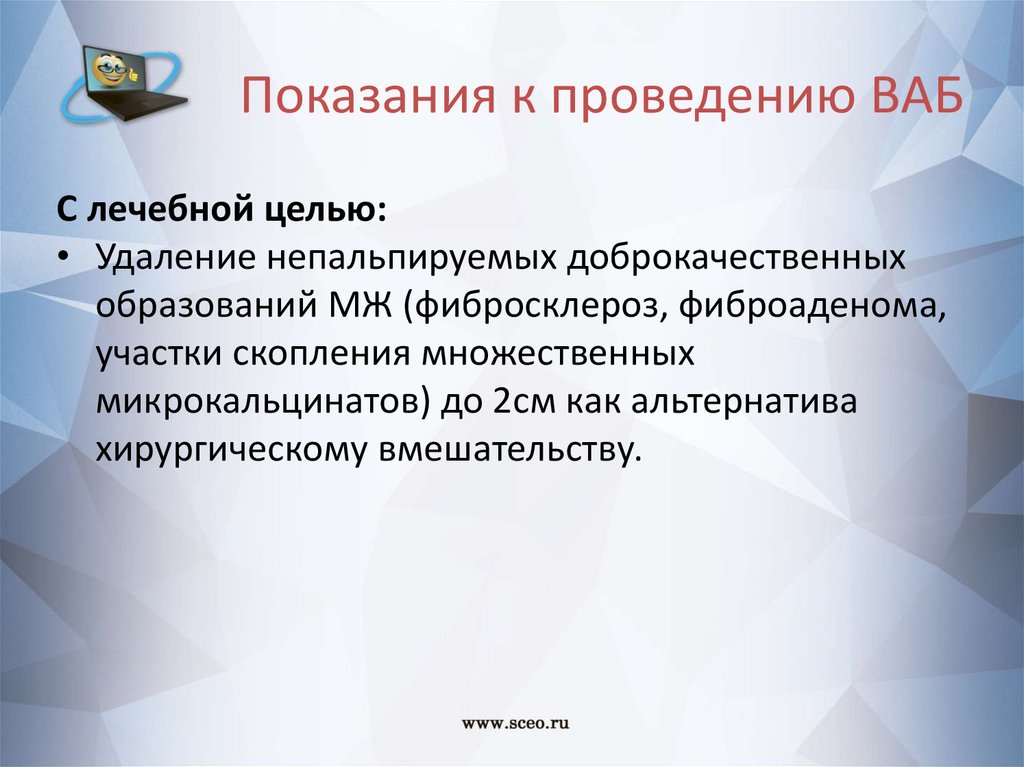 Показания к проведению ВАБ

С лечебной целью:
• Удаление непальпируемых доброкачественных образований МЖ (фибросклероз, фиброаденома, участки скопления множественных микрокальцинатов) до 2см как альтернатива хирургическому вмешательству.

www.sceo.ru